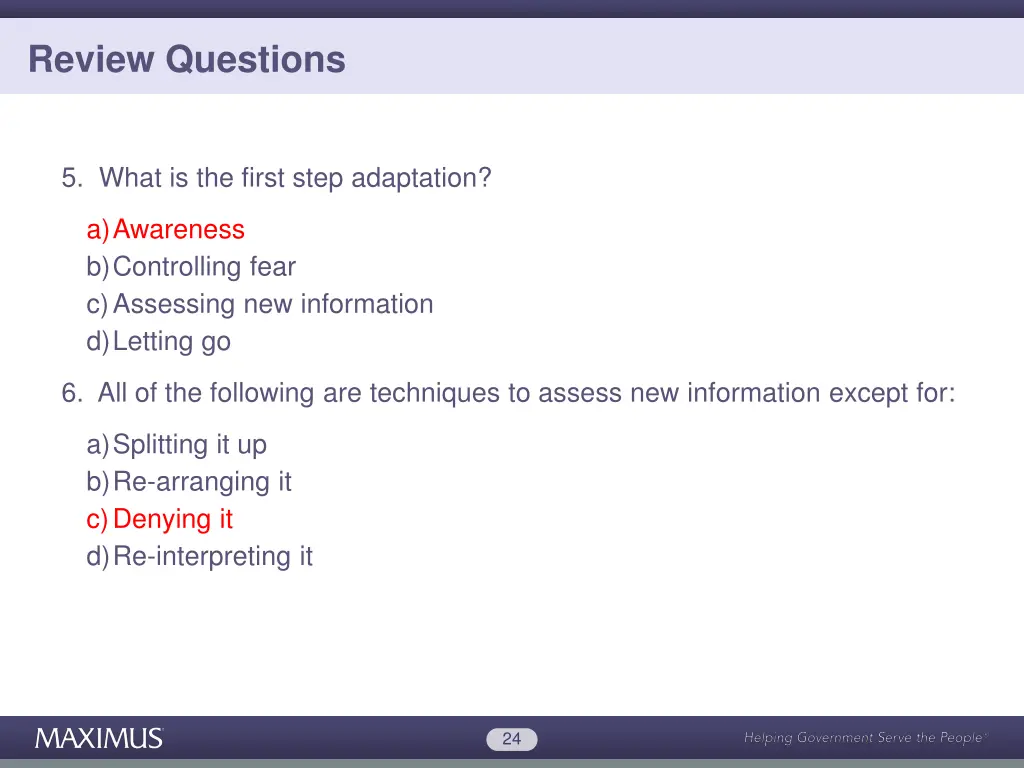 Review Questions

5. What is the first step adaptation?

a) Awareness
b) Controlling fear
c) Assessing new information
d) Letting go

6. All of the following are techniques to assess new information except for:

a) Splitting it up
b) Re-arranging it
c) Denying it
d) Re-interpreting it

MAXIMUS

24

Helping Government Serve the People®